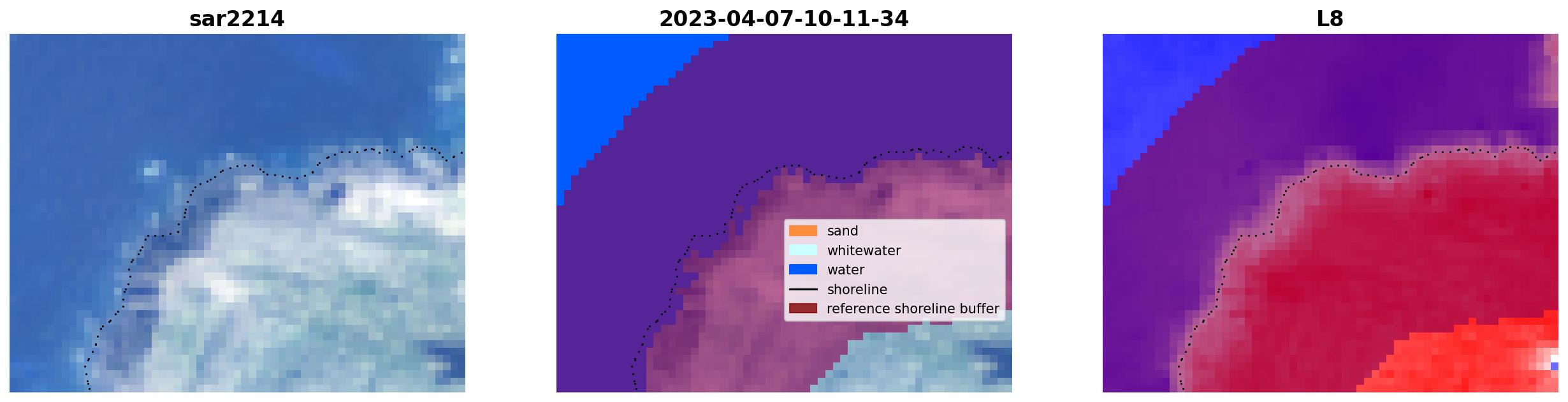 sar2214

2023-04-07-10-11-34

sand
whitewater
water
shoreline
reference shoreline buffer

L8